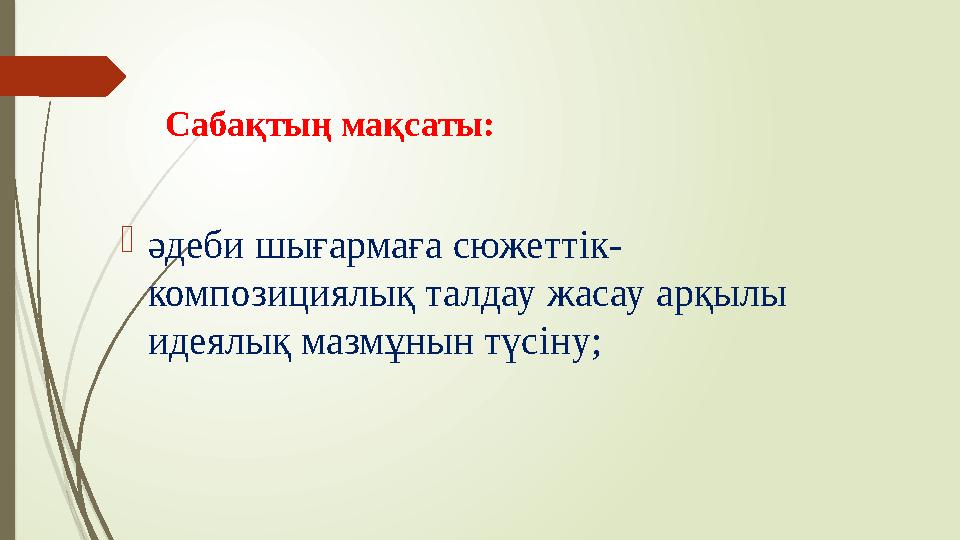 Сабақтың мақсаты:

әдеби шығармаға сюжеттік-композициялық талдау жасау арқылы идеялық мазмұнын түсіну;